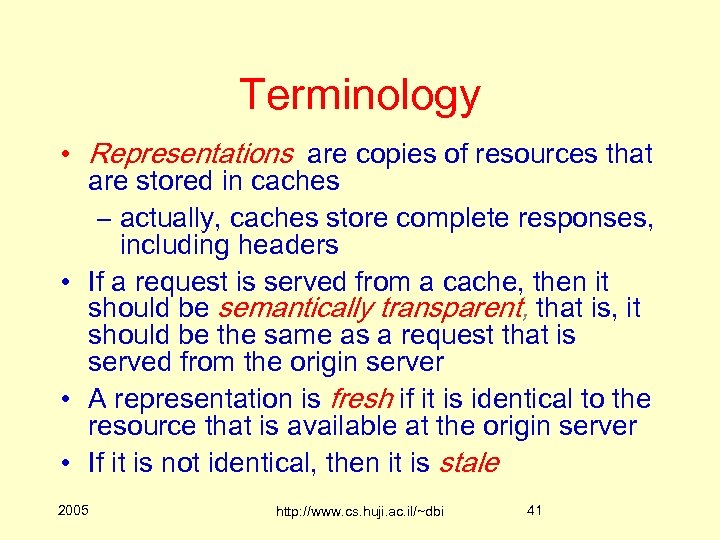 Terminology

• Representations are copies of resources that are stored in caches

– actually, caches store complete responses, including headers

• If a request is served from a cache, then it should be semantically transparent, that is, it should be the same as a request that is served from the origin server

• A representation is fresh if it is identical to the resource that is available at the origin server

• If it is not identical, then it is stale

2005

http://www.cs.huji.ac.il/~dbi

41